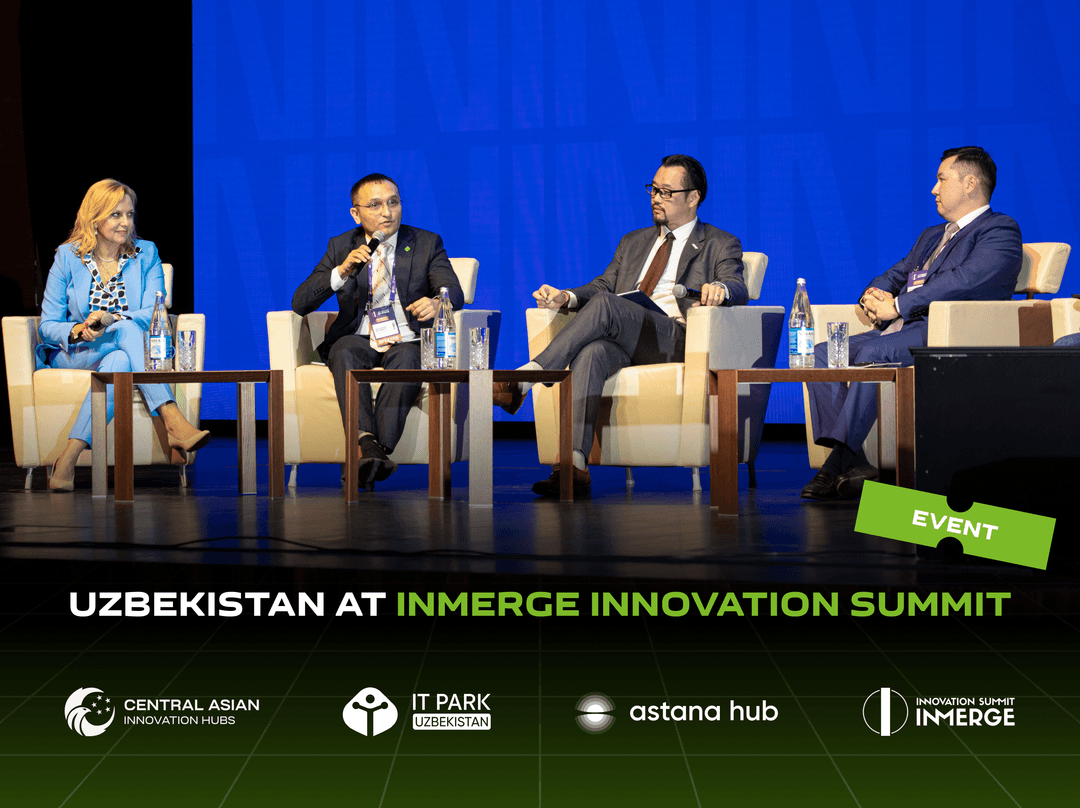 EVENT

UZBEKISTAN AT INMERGE INNOVATION SUMMIT

CENTRAL ASIAN INNOVATION HUBS

IT PARK UZBEKISTAN

astana hub

INNOVATION SUMMIT INMERGE